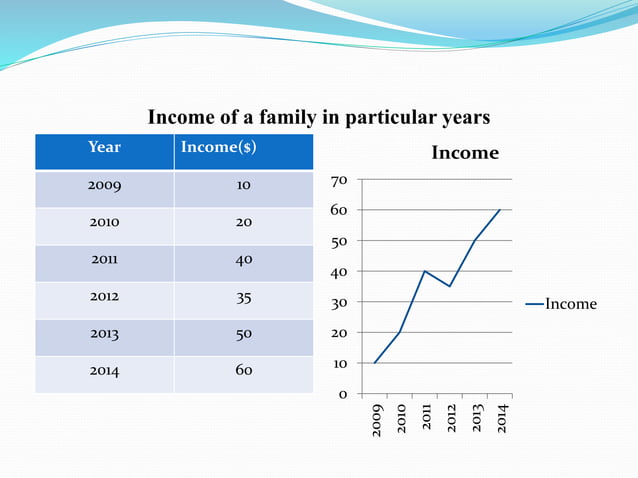 Income of a family in particular years

| Year | Income($) |
|---|---|
| 2009 | 10 |
| 2010 | 20 |
| 2011 | 40 |
| 2012 | 35 |
| 2013 | 50 |
| 2014 | 60 |

Income

70
60
50
40
30
20
10
0

2009 2010 2011 2012 2013 2014

Income